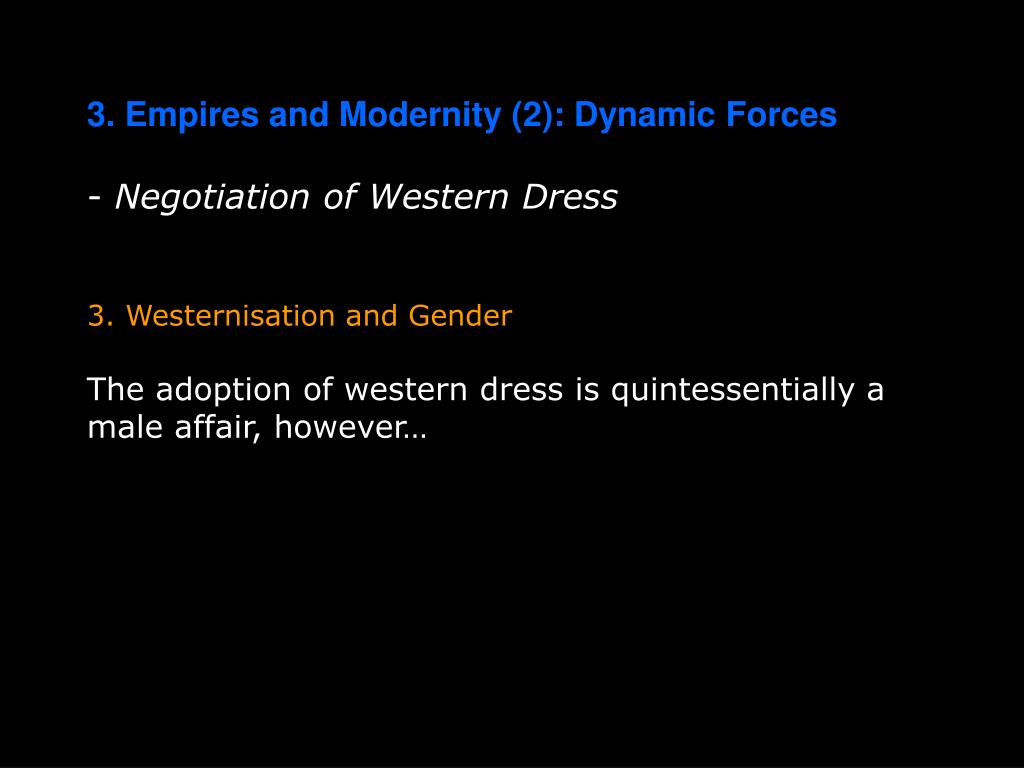 3. Empires and Modernity (2): Dynamic Forces

- Negotiation of Western Dress

3. Westernisation and Gender

The adoption of western dress is quintessentially a male affair, however…